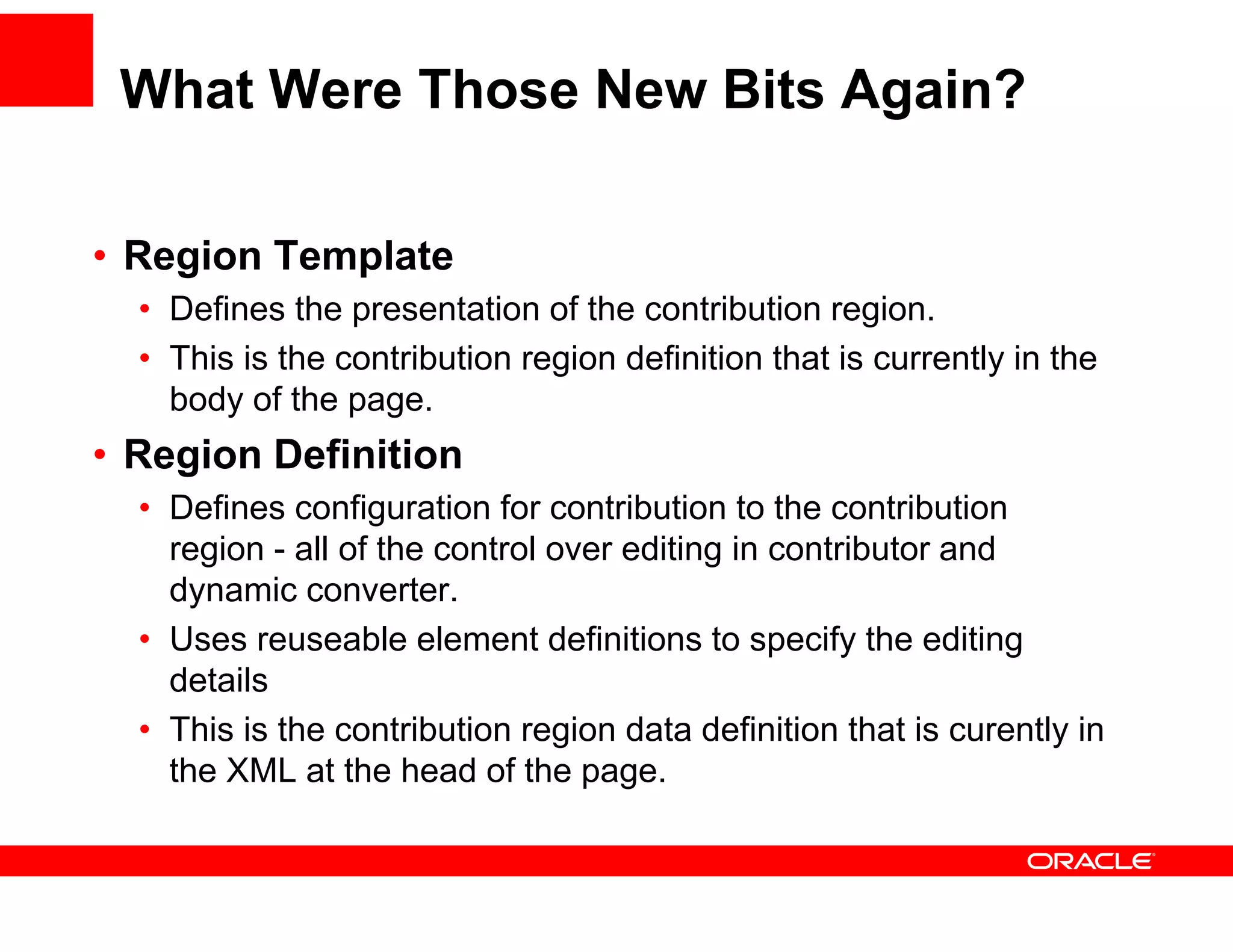 What Were Those New Bits Again?

• Region Template
  • Defines the presentation of the contribution region.
  • This is the contribution region definition that is currently in the body of the page.
• Region Definition
  • Defines configuration for contribution to the contribution region - all of the control over editing in contributor and dynamic converter.
  • Uses reuseable element definitions to specify the editing details
  • This is the contribution region data definition that is curently in the XML at the head of the page.

ORACLE